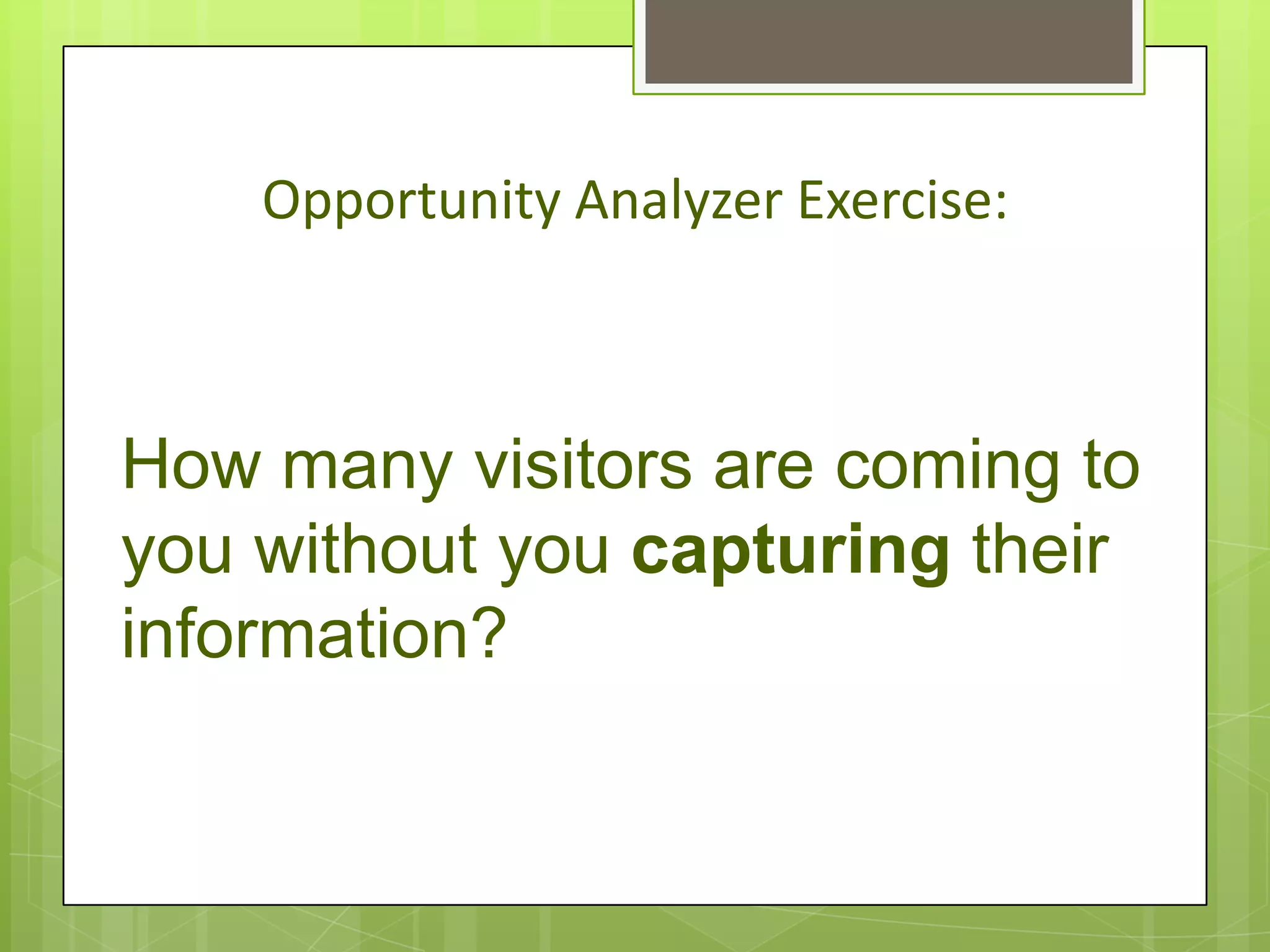 Opportunity Analyzer Exercise:

How many visitors are coming to you without you capturing their information?